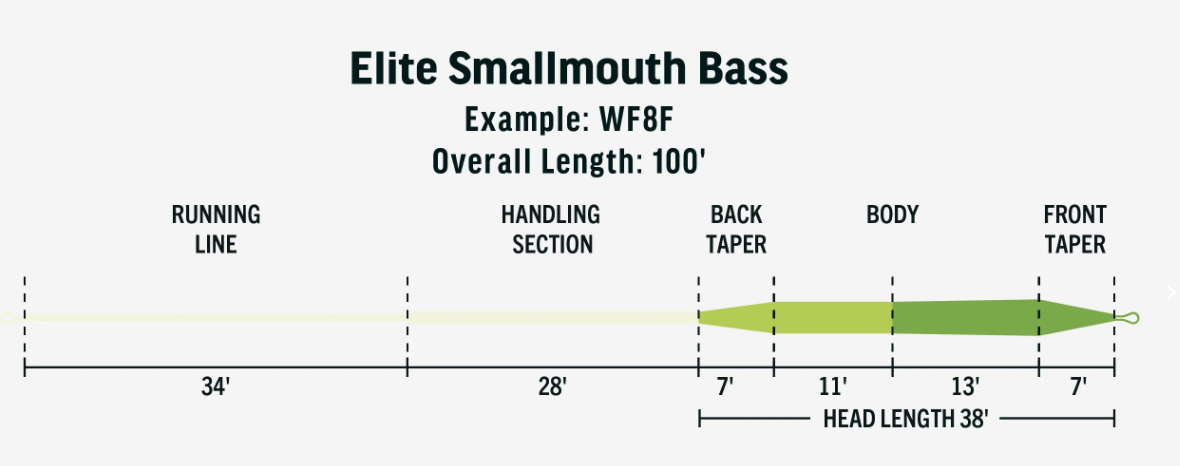 Elite Smallmouth Bass
Example: WF8F
Overall Length: 100'

RUNNING LINE

HANDLING SECTION

BACK TAPER

BODY

FRONT TAPER

34'

28'

7'

11'

13'

7'

HEAD LENGTH 38'